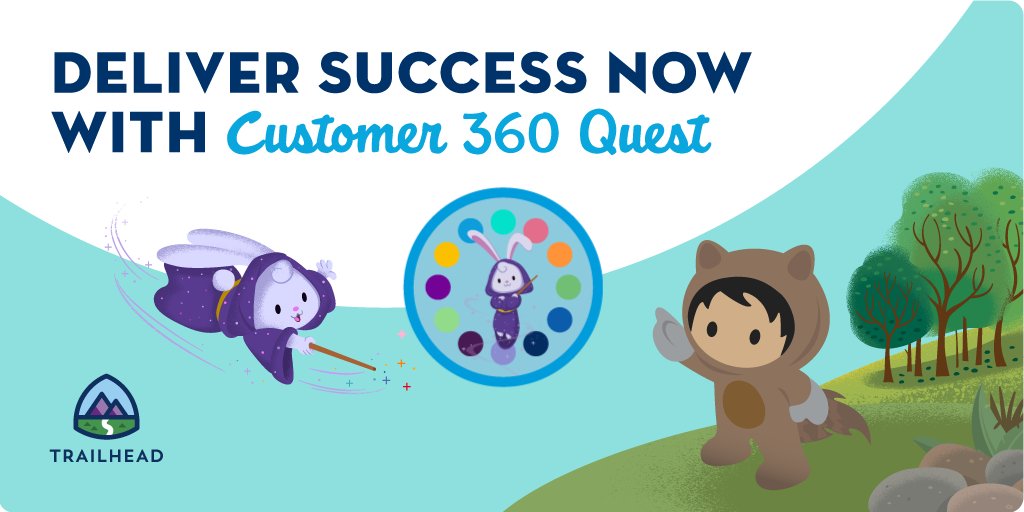 DELIVER SUCCESS NOW WITH Customer 360 Quest

TRAILHEAD